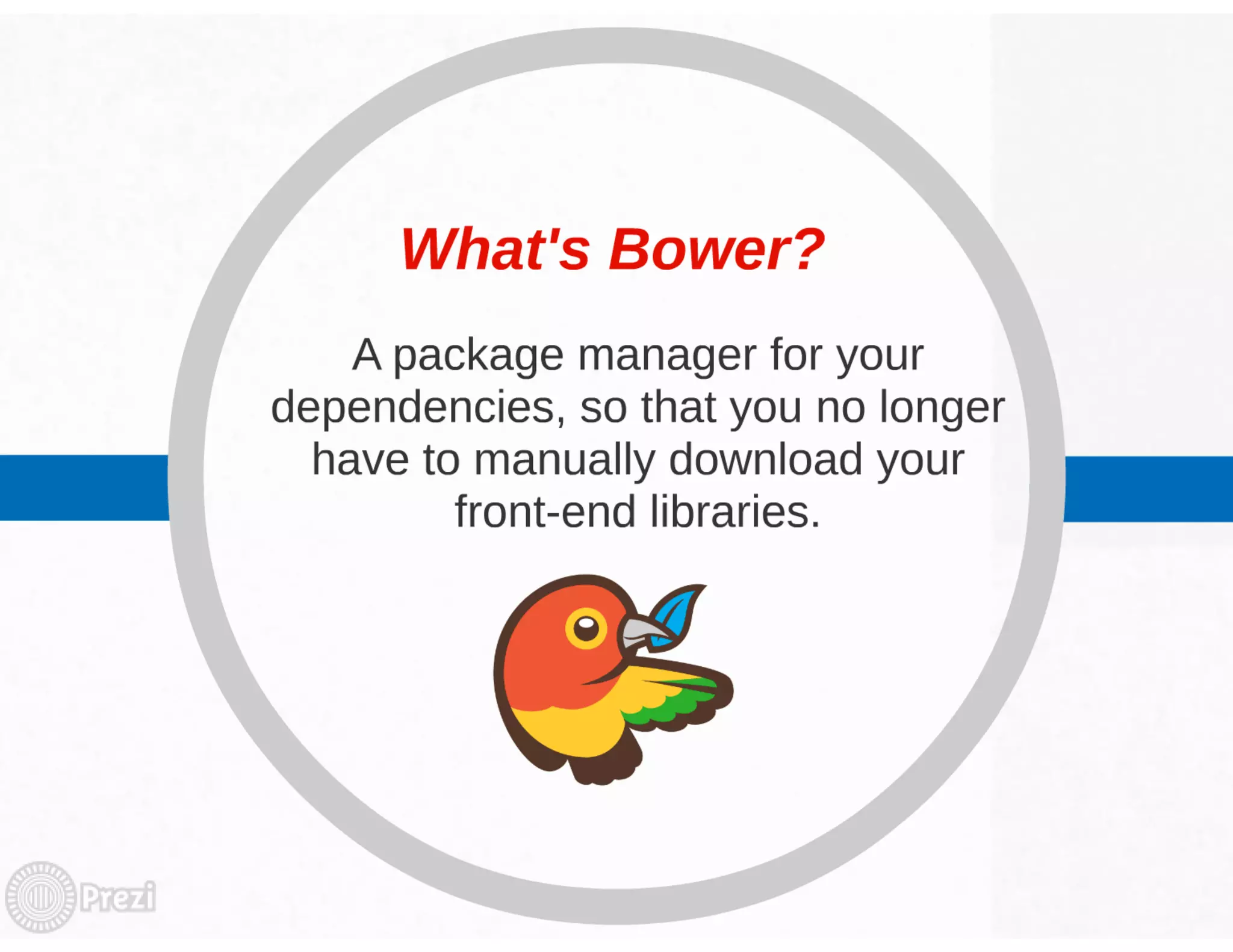 What's Bower?

A package manager for your dependencies, so that you no longer have to manually download your front-end libraries.

Prezi